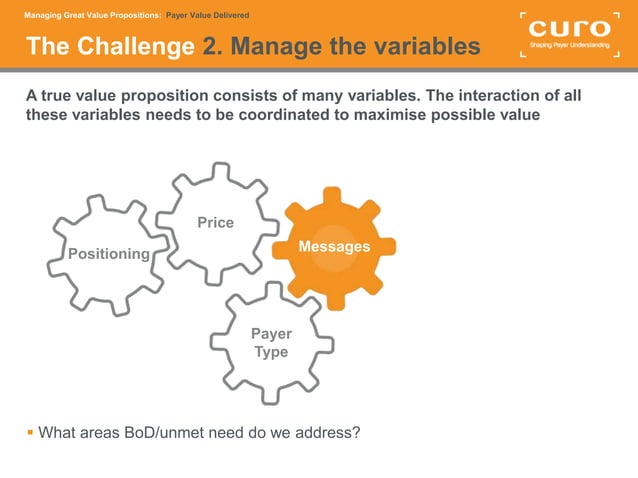 Managing Great Value Propositions: Payer Value Delivered

The Challenge 2. Manage the variables

curo
Shaping Payer Understanding

A true value proposition consists of many variables. The interaction of all these variables needs to be coordinated to maximise possible value

Positioning

Price

Messages

Payer Type

▪ What areas BoD/unmet need do we address?